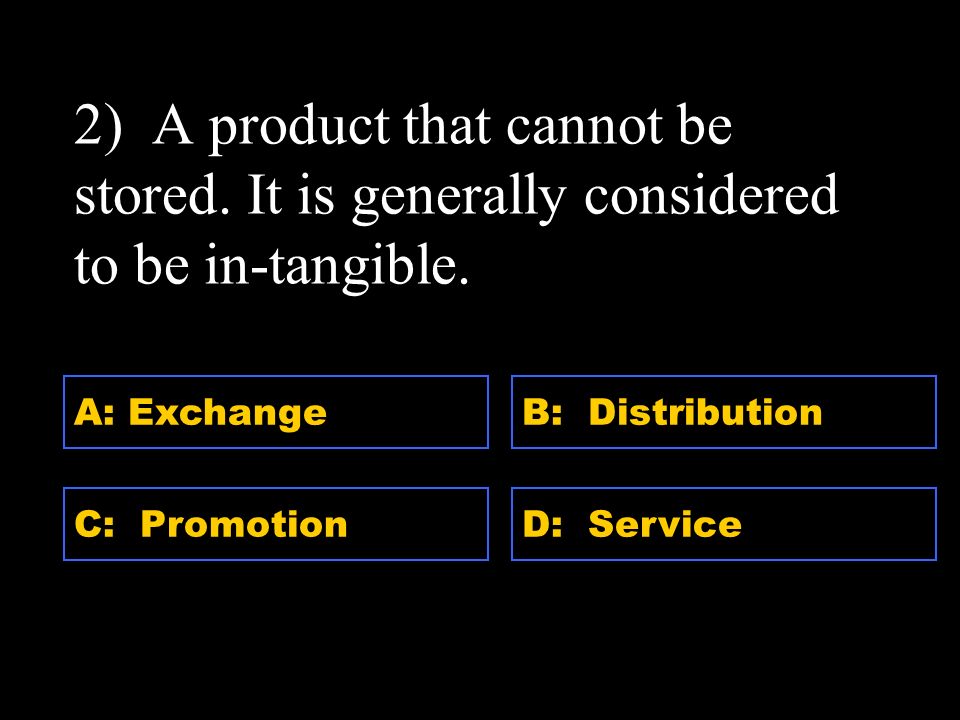 2) A product that cannot be stored. It is generally considered to be in-tangible.

A: Exchange

B: Distribution

C: Promotion

D: Service